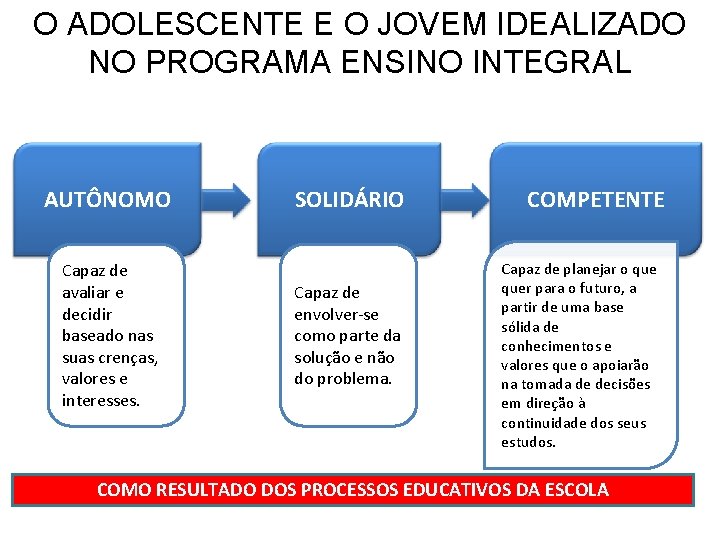 O ADOLESCENTE E O JOVEM IDEALIZADO NO PROGRAMA ENSINO INTEGRAL

AUTÔNOMO

Capaz de avaliar e decidir baseado nas suas crenças, valores e interesses.

SOLIDÁRIO

Capaz de envolver-se como parte da solução e não do problema.

COMPETENTE

Capaz de planejar o que quer para o futuro, a partir de uma base sólida de conhecimentos e valores que o apoiarão na tomada de decisões em direção à continuidade dos seus estudos.

COMO RESULTADO DOS PROCESSOS EDUCATIVOS DA ESCOLA